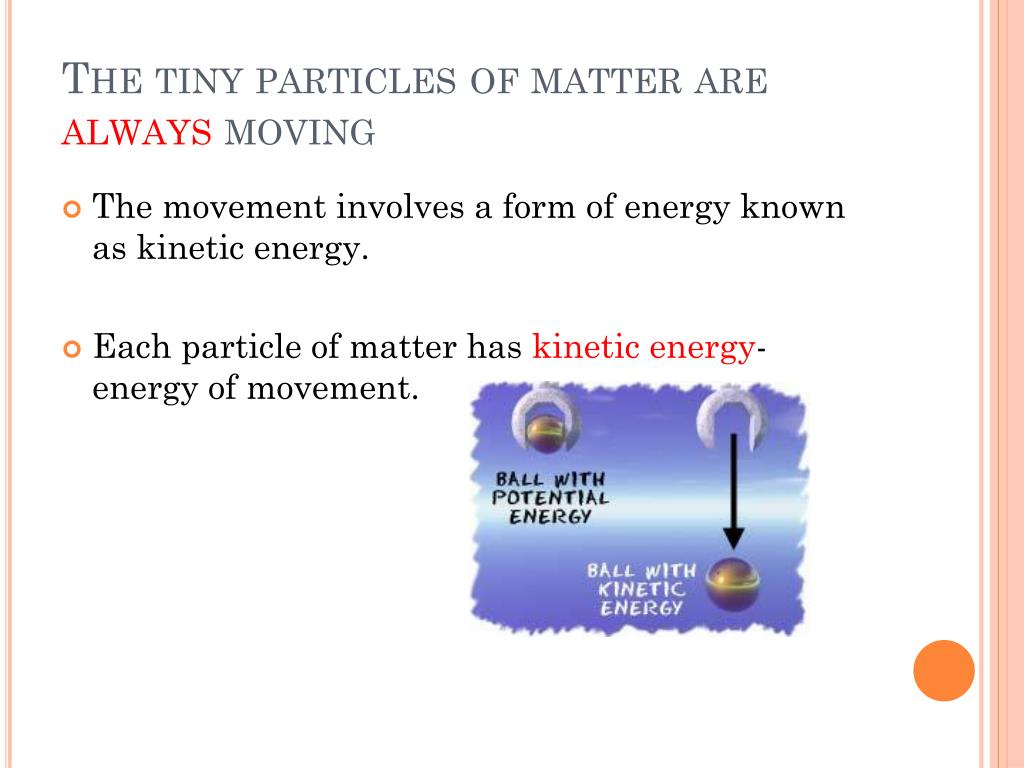 THE TINY PARTICLES OF MATTER ARE ALWAYS MOVING

The movement involves a form of energy known as kinetic energy.

Each particle of matter has kinetic energy- energy of movement.

BALL WITH POTENTIAL ENERGY

BALL WITH KINETIC ENERGY